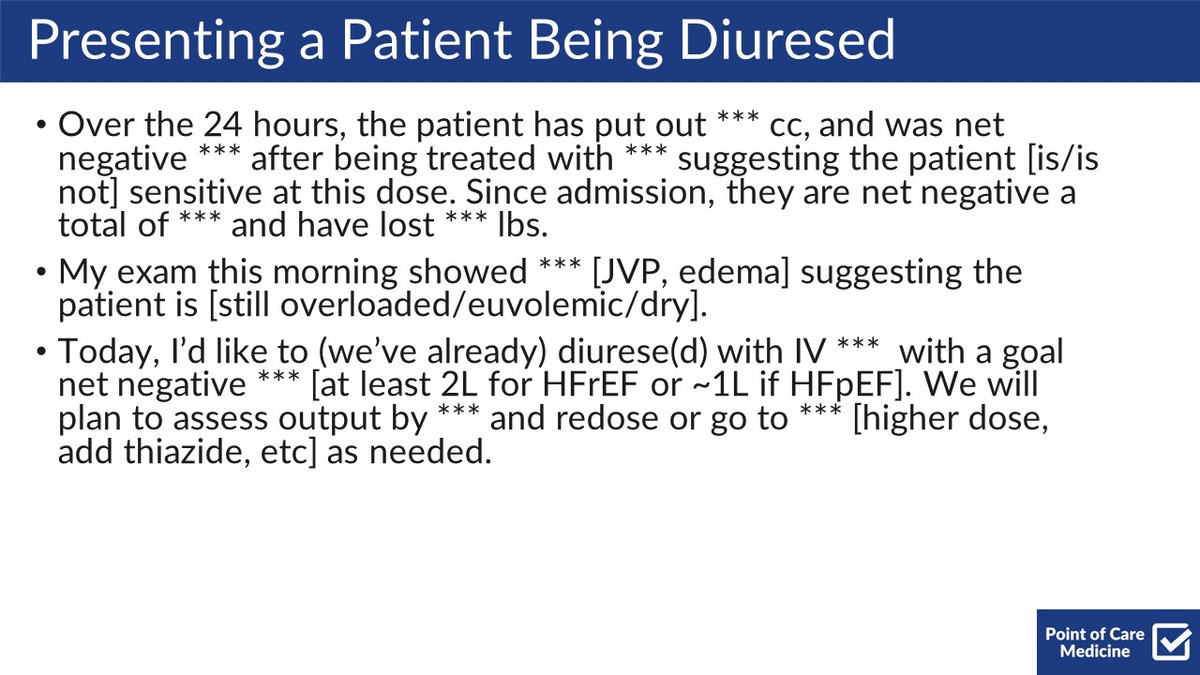 Presenting a Patient Being Diuresed

• Over the 24 hours, the patient has put out *** cc, and was net negative *** after being treated with *** suggesting the patient [is/is not] sensitive at this dose. Since admission, they are net negative a total of *** and have lost *** lbs.

• My exam this morning showed *** [JVP, edema] suggesting the patient is [still overloaded/euvolemic/dry].

• Today, I'd like to (we've already) diurese(d) with IV *** with a goal net negative *** [at least 2L for HFrEF or ~1L if HFpEF]. We will plan to assess output by *** and redose or go to *** [higher dose, add thiazide, etc] as needed.

Point of Care Medicine